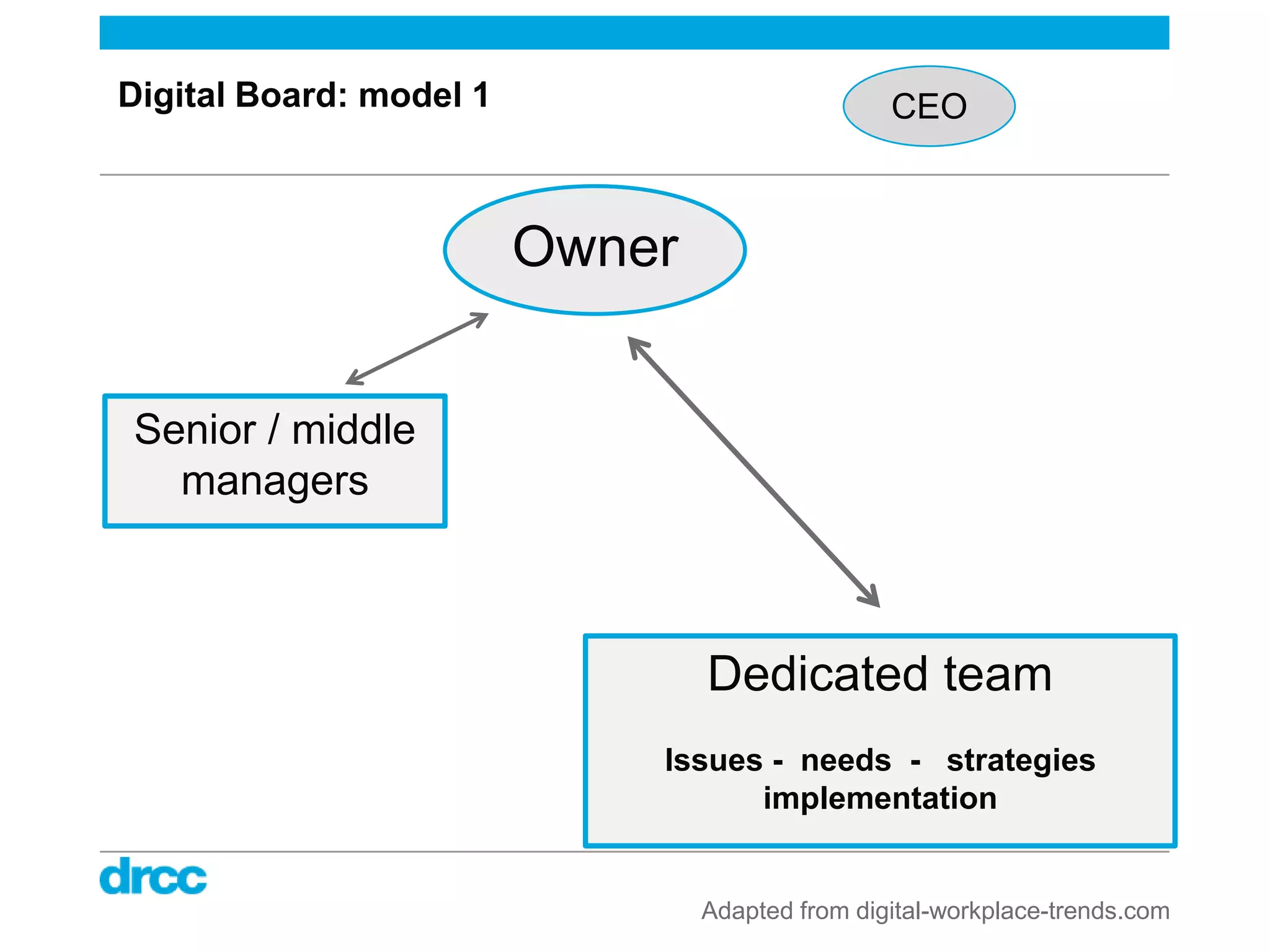 Digital Board: model 1

CEO

Owner

Senior / middle managers

Dedicated team

Issues - needs - strategies implementation

drcc

Adapted from digital-workplace-trends.com